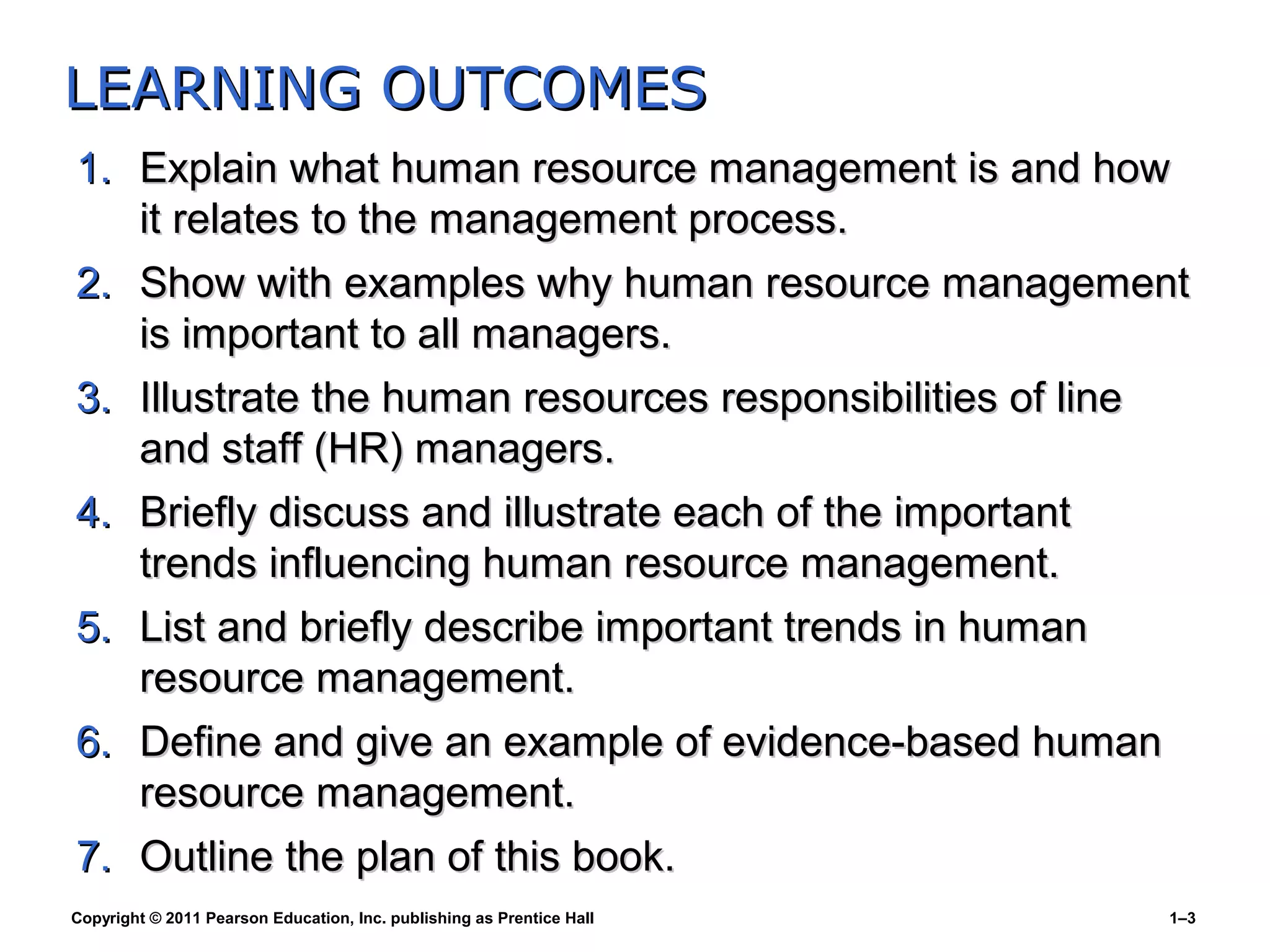 LEARNING OUTCOMES

1. Explain what human resource management is and how it relates to the management process.

2. Show with examples why human resource management is important to all managers.

3. Illustrate the human resources responsibilities of line and staff (HR) managers.

4. Briefly discuss and illustrate each of the important trends influencing human resource management.

5. List and briefly describe important trends in human resource management.

6. Define and give an example of evidence-based human resource management.

7. Outline the plan of this book.

Copyright © 2011 Pearson Education, Inc. publishing as Prentice Hall

1–3